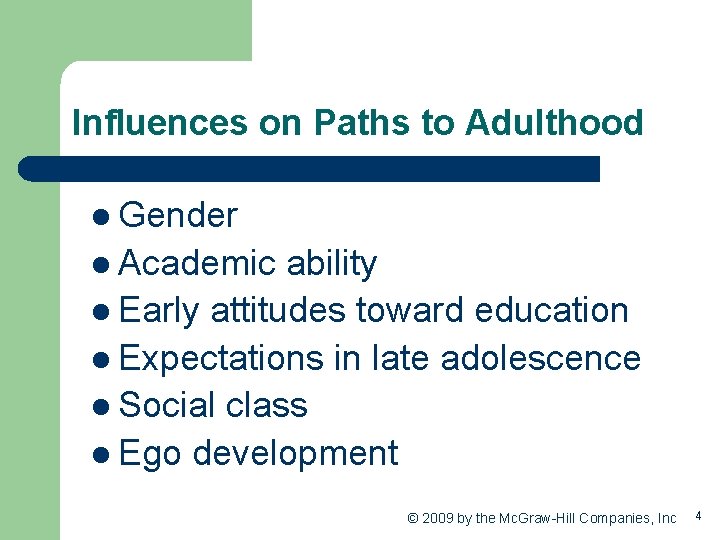 Influences on Paths to Adulthood

- Gender
- Academic ability
- Early attitudes toward education
- Expectations in late adolescence
- Social class
- Ego development

© 2009 by the McGraw-Hill Companies, Inc 4